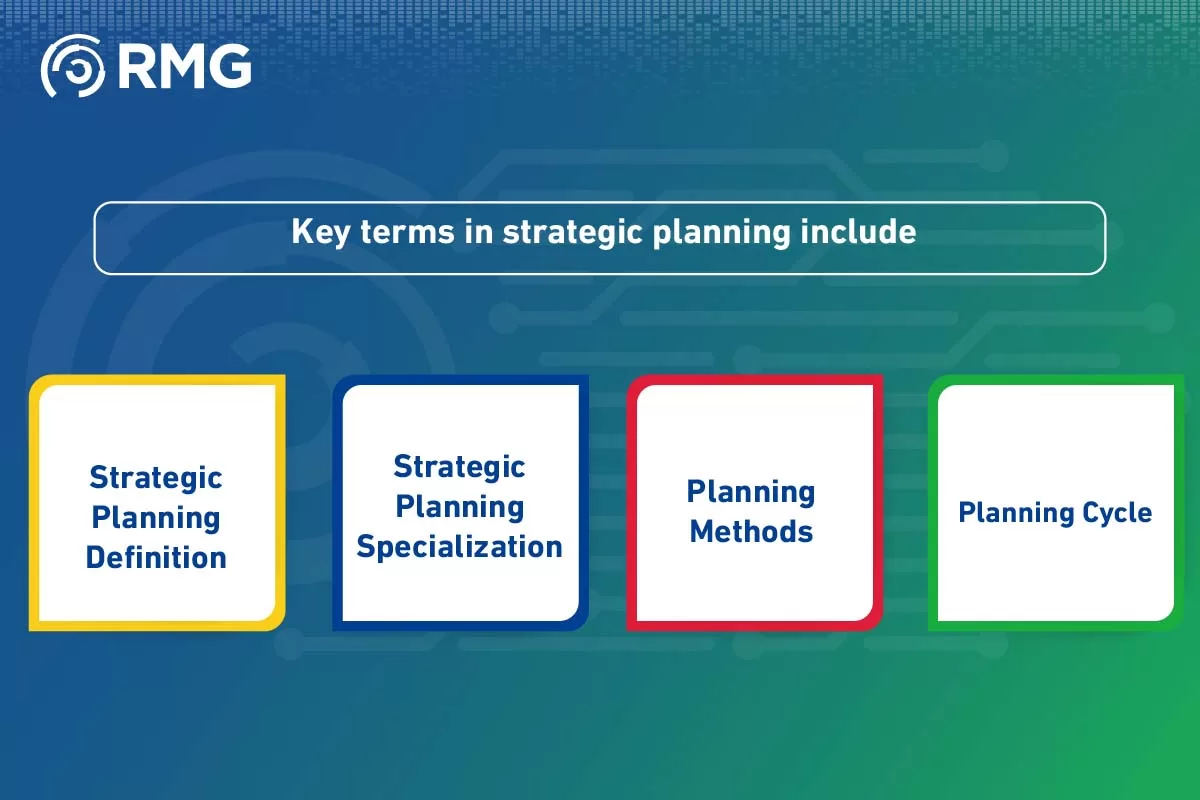 RMG

Key terms in strategic planning include

Strategic Planning Definition

Strategic Planning Specialization

Planning Methods

Planning Cycle